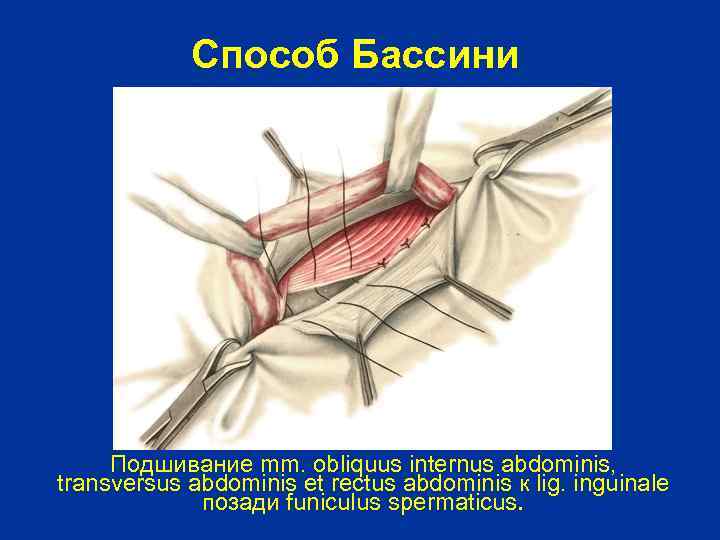 Способ Бассини

Подшивание mm. obliquus internus abdominis, transversus abdominis et rectus abdominis к lig. inguinale позади funiculus spermaticus.